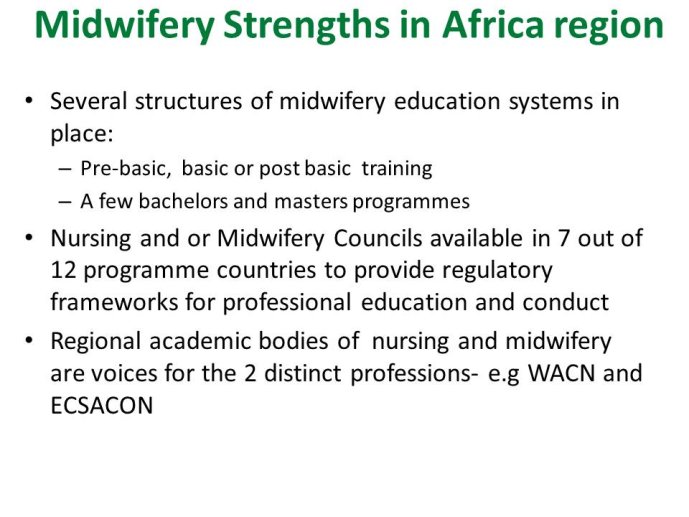 Midwifery Strengths in Africa region

• Several structures of midwifery education systems in place:
– Pre-basic, basic or post basic training
– A few bachelors and masters programmes
• Nursing and or Midwifery Councils available in 7 out of 12 programme countries to provide regulatory frameworks for professional education and conduct
• Regional academic bodies of nursing and midwifery are voices for the 2 distinct professions- e.g WACN and ECSACON